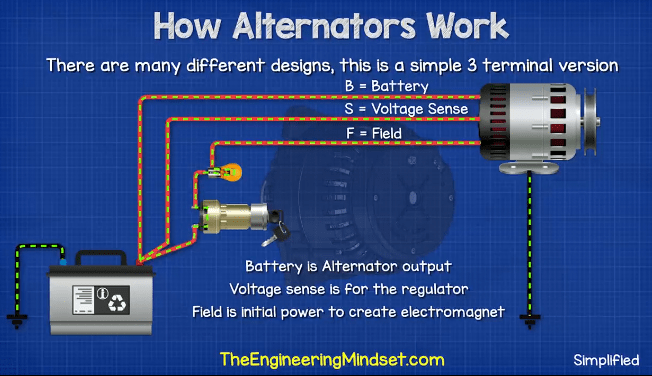 How Alternators Work

There are many different designs, this is a simple 3 terminal version

B = Battery

S = Voltage Sense

F = Field

Battery is Alternator output

Voltage sense is for the regulator

Field is initial power to create electromagnet

TheEngineeringMindset.com

Simplified